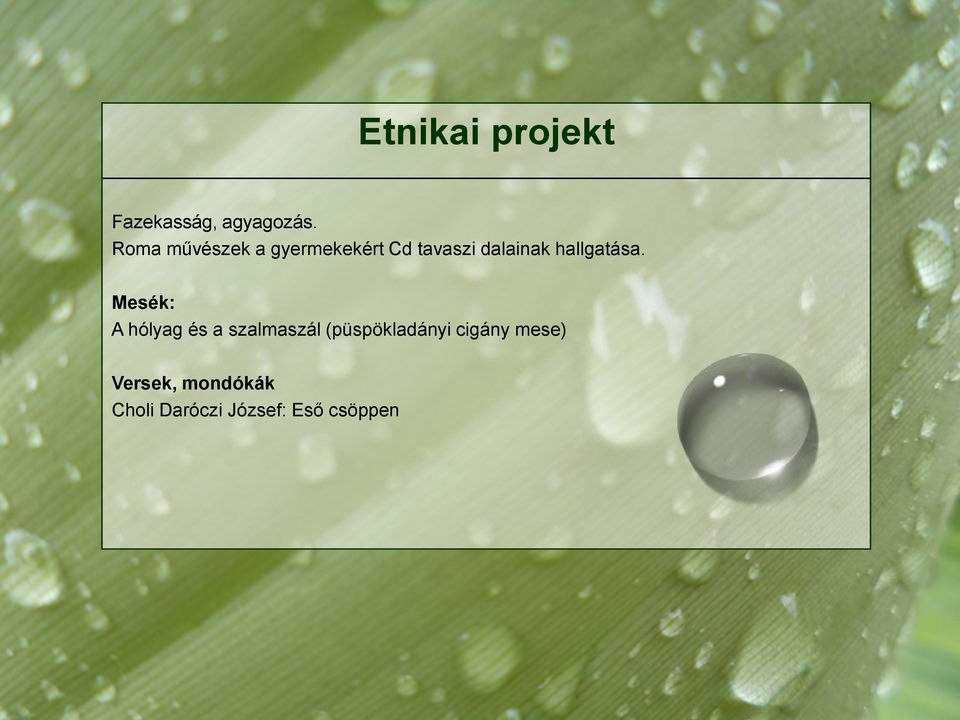 Etnikai projekt

Fazekasság, agyagozás.
Roma művészek a gyermekekért Cd tavaszi dalainak hallgatása.

Mesék:
A hólyag és a szalmaszál (püspökladányi cigány mese)

Versek, mondókák
Choli Daróczi József: Eső csöppen